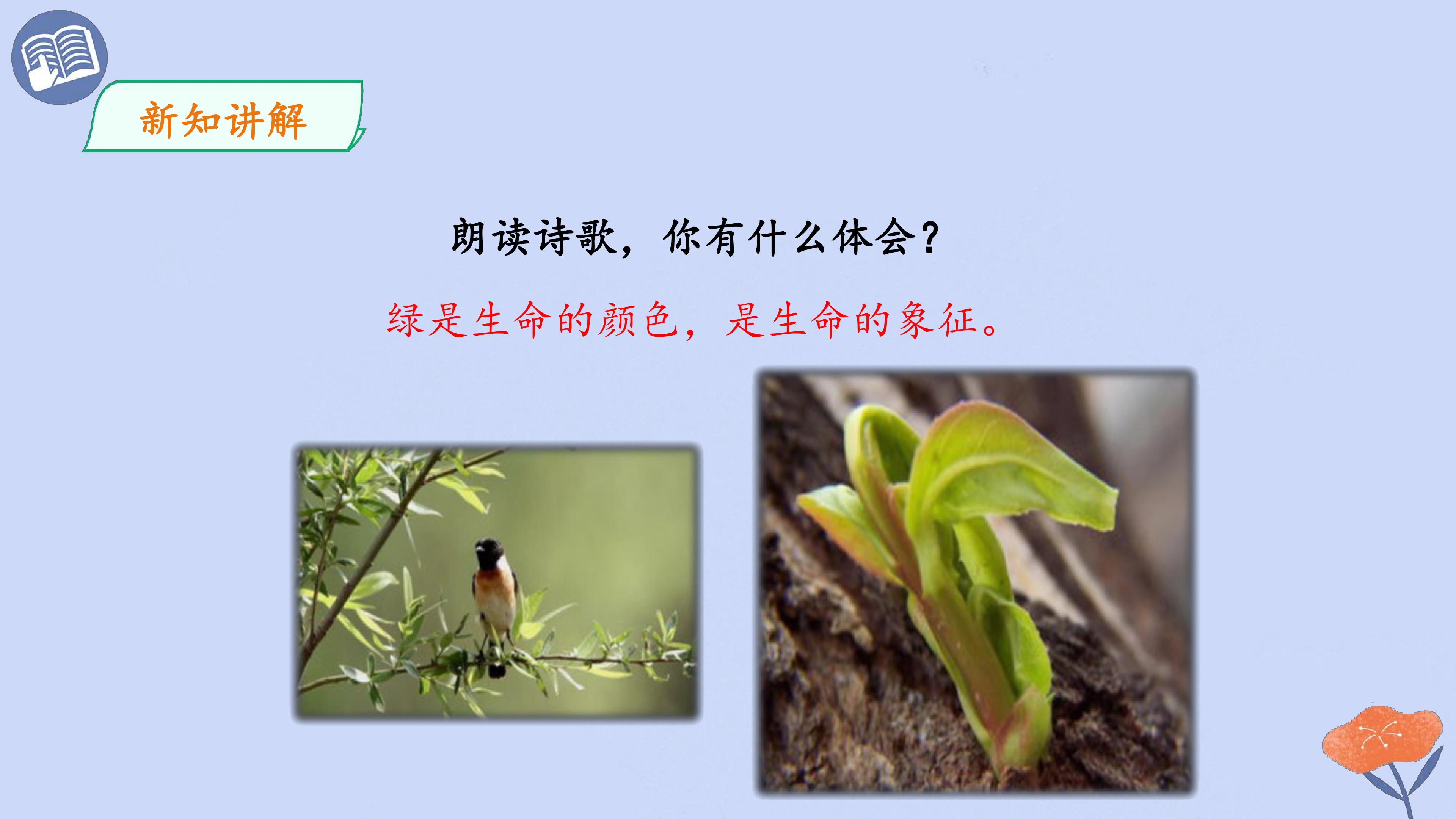 新知讲解

朗读诗歌，你有什么体会？

绿是生命的颜色，是生命的象征。